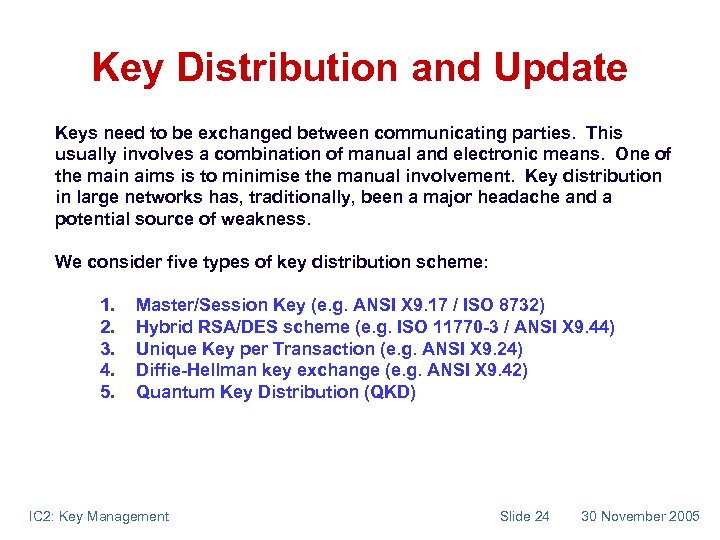 Key Distribution and Update

Keys need to be exchanged between communicating parties. This usually involves a combination of manual and electronic means. One of the main aims is to minimise the manual involvement. Key distribution in large networks has, traditionally, been a major headache and a potential source of weakness.

We consider five types of key distribution scheme:

1. Master/Session Key (e.g. ANSI X9.17 / ISO 8732)
2. Hybrid RSA/DES scheme (e.g. ISO 11770-3 / ANSI X9.44)
3. Unique Key per Transaction (e.g. ANSI X9.24)
4. Diffie-Hellman key exchange (e.g. ANSI X9.42)
5. Quantum Key Distribution (QKD)

IC2: Key Management

Slide 24

30 November 2005